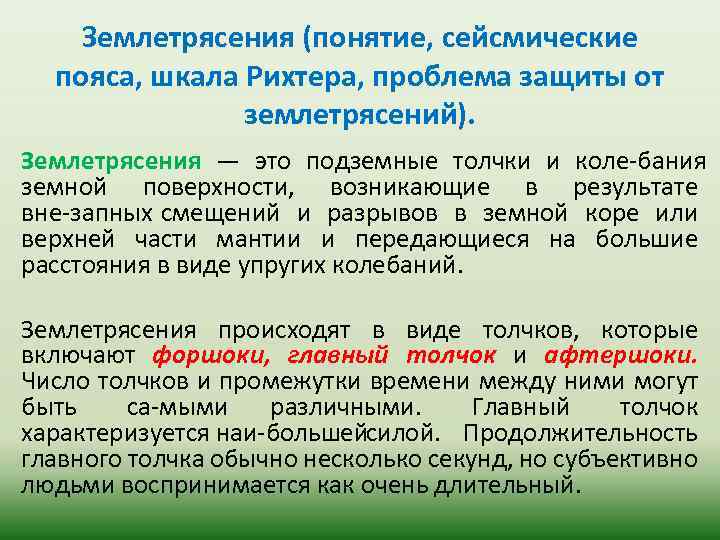 Землетрясения (понятие, сейсмические пояса, шкала Рихтера, проблема защиты от землетрясений).

Землетрясения — это подземные толчки и коле-бания земной поверхности, возникающие в результате вне-запных смещений и разрывов в земной коре или верхней части мантии и передающиеся на большие расстояния в виде упругих колебаний.

Землетрясения происходят в виде толчков, которые включают форшоки, главный толчок и афтершоки. Число толчков и промежутки времени между ними могут быть са-мыми различными. Главный толчок характеризуется наи-большейсилой. Продолжительность главного толчка обычно несколько секунд, но субъективно людьми воспринимается как очень длительный.